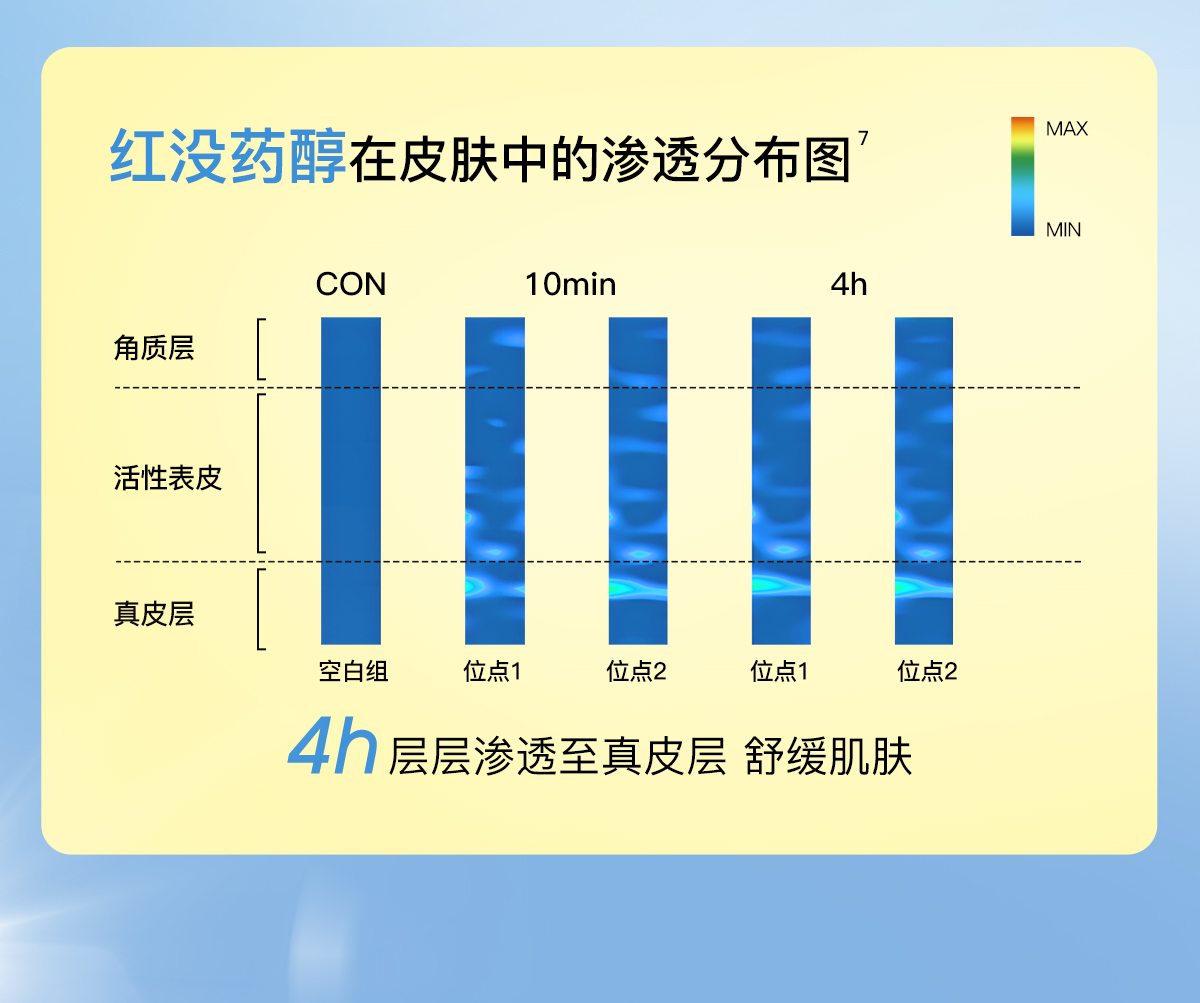 红没药醇在皮肤中的渗透分布图$^7$

MAX

MIN

CON 10min 4h

角质层

活性表皮

真皮层

空白组 位点1 位点2 位点1 位点2

4h 层层渗透至真皮层 舒缓肌肤